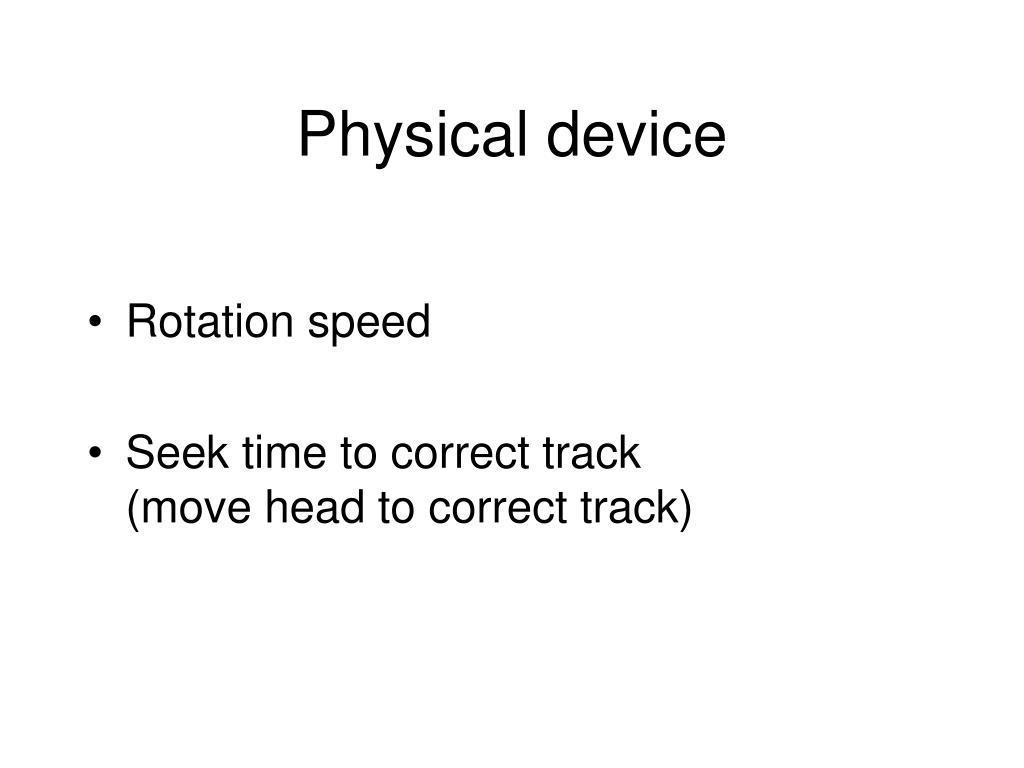 Physical device

• Rotation speed

• Seek time to correct track
(move head to correct track)